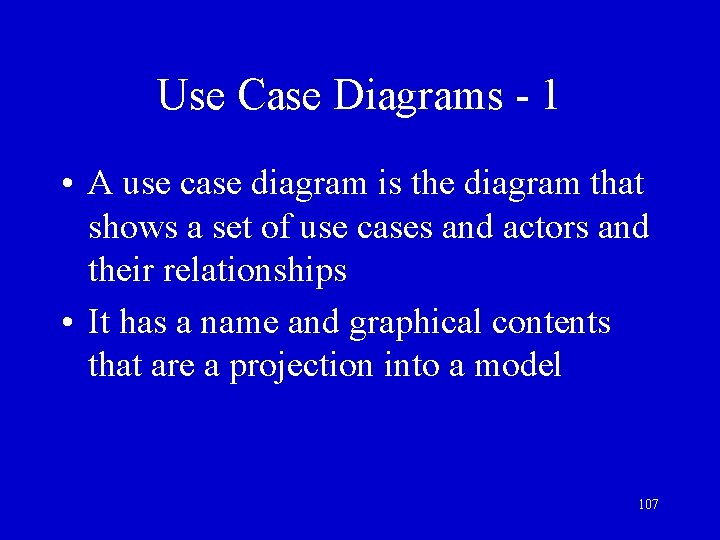 Use Case Diagrams - 1

• A use case diagram is the diagram that shows a set of use cases and actors and their relationships

• It has a name and graphical contents that are a projection into a model

107